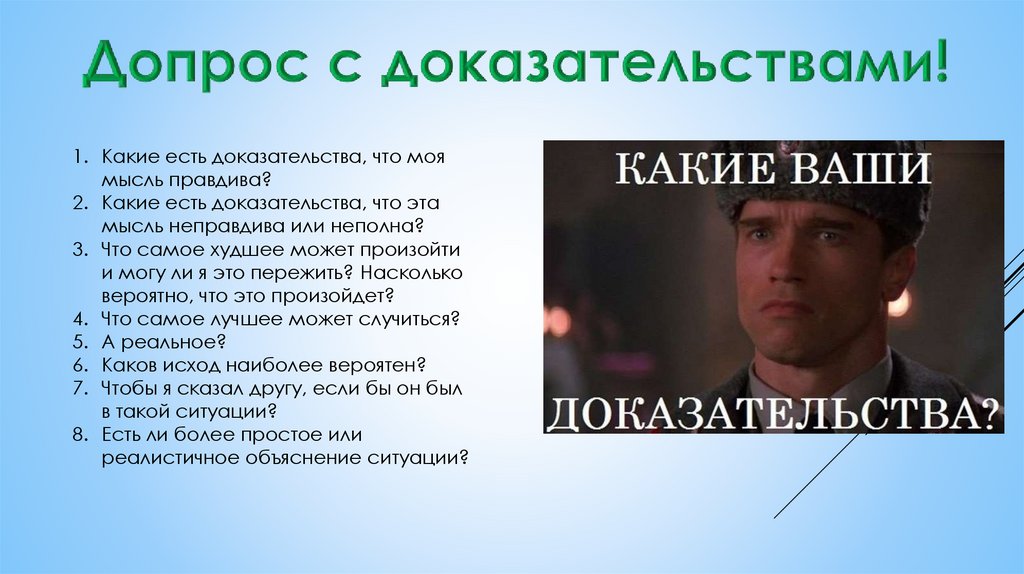 Допрос с доказательствами!

1. Какие есть доказательства, что моя мысль правдива?
2. Какие есть доказательства, что эта мысль неправдива или неполна?
3. Что самое худшее может произойти и могу ли я это пережить? Насколько вероятно, что это произойдет?
4. Что самое лучшее может случиться?
5. А реальное?
6. Каков исход наиболее вероятен?
7. Чтобы я сказал другу, если бы он был в такой ситуации?
8. Есть ли более простое или реалистичное объяснение ситуации?

КАКИЕ ВАШИ
ДОКАЗАТЕЛЬСТВА?